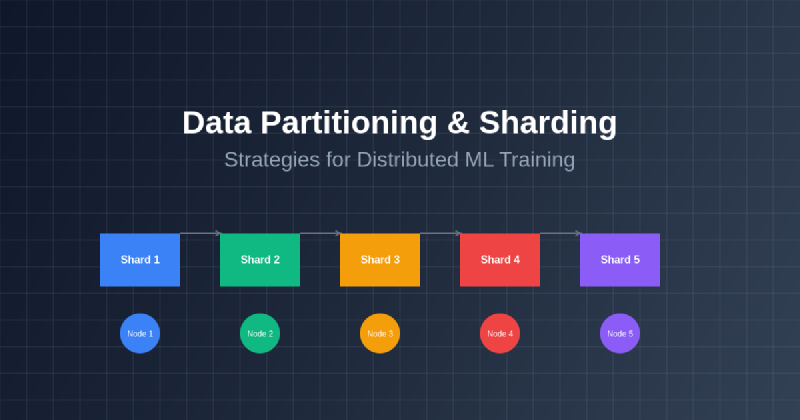 Data Partitioning & Sharding

Strategies for Distributed ML Training

Shard 1
Shard 2
Shard 3
Shard 4
Shard 5

Node 1
Node 2
Node 3
Node 4
Node 5